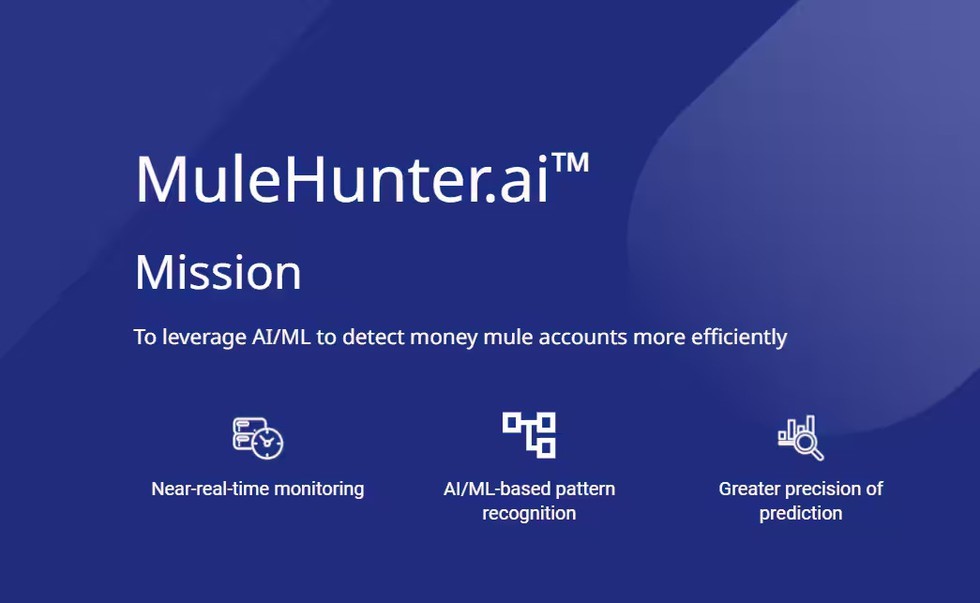 MuleHunter.ai™

Mission

To leverage AI/ML to detect money mule accounts more efficiently

Near-real-time monitoring

AI/ML-based pattern recognition

Greater precision of prediction